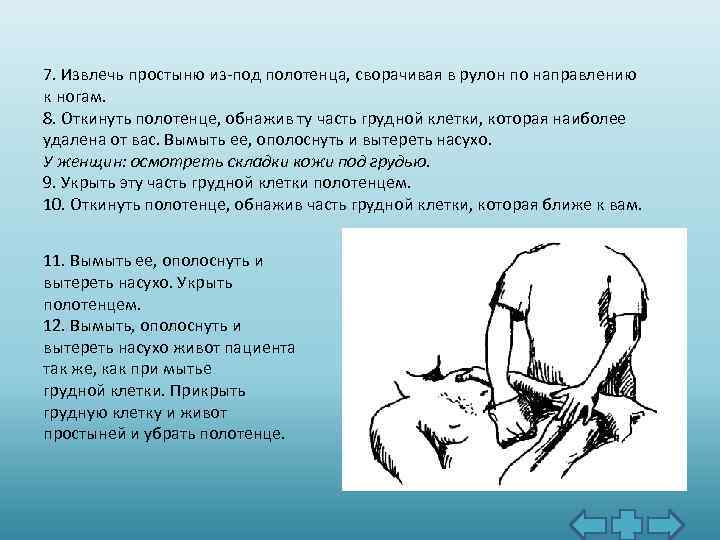 7. Извлечь простыню из-под полотенца, сворачивая в рулон по направлению к ногам.
8. Откинуть полотенце, обнажив ту часть грудной клетки, которая наиболее удалена от вас. Вымыть ее, ополоснуть и вытереть насухо.
У женщин: осмотреть складки кожи под грудью.
9. Укрыть эту часть грудной клетки полотенцем.
10. Откинуть полотенце, обнажив часть грудной клетки, которая ближе к вам.

11. Вымыть ее, ополоснуть и вытереть насухо. Укрыть полотенцем.
12. Вымыть, ополоснуть и вытереть насухо живот пациента так же, как при мытье грудной клетки. Прикрыть грудную клетку и живот простыней и убрать полотенце.